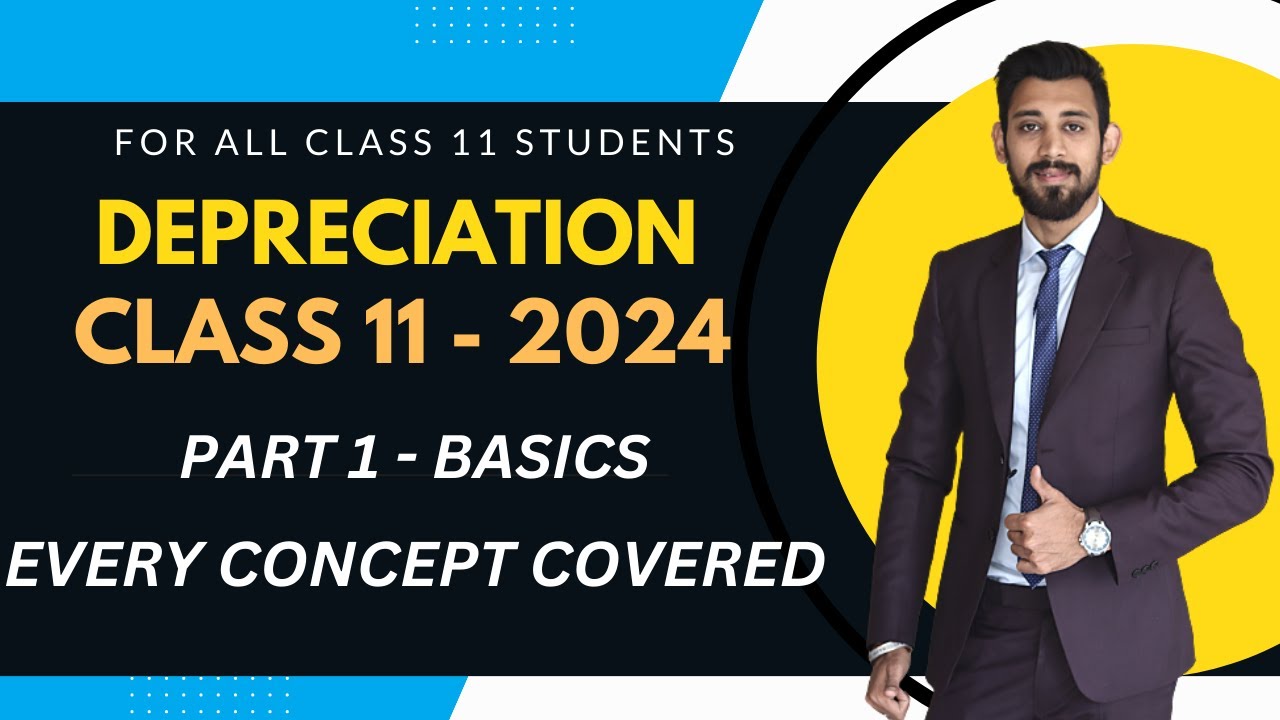 FOR ALL CLASS 11 STUDENTS

DEPRECIATION
CLASS 11 - 2024

PART 1 - BASICS

EVERY CONCEPT COVERED